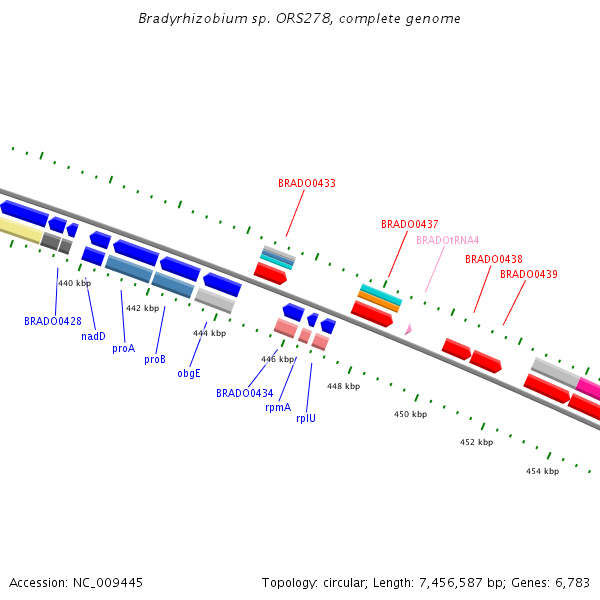 Bradyrhizobium sp. ORS278, complete genome

BRADO0433
BRADO0437
BRADOtRNA4
BRADO0438
BRADO0439

440 kbp
442 kbp
444 kbp
446 kbp
448 kbp
450 kbp
452 kbp
454 kbp

BRADO0428
nadD
proA
proB
obgE
BRADO0434
rpmA
rplU

Accession: NC_009445
Topology: circular; Length: 7,456,587 bp; Genes: 6,783